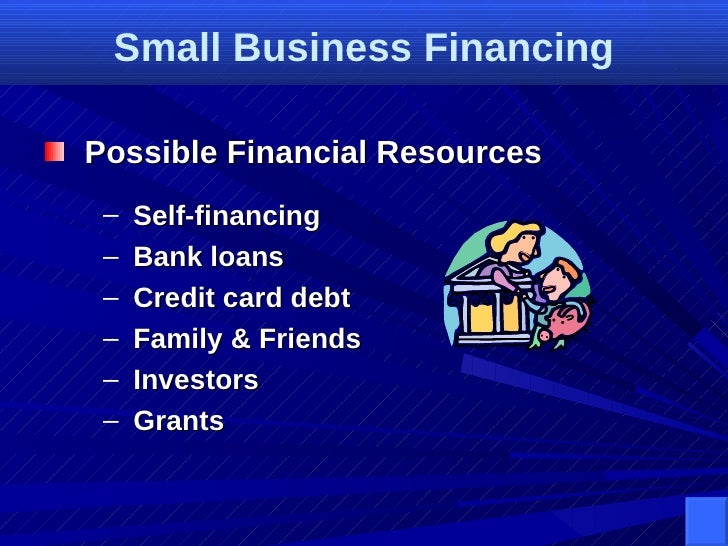 Small Business Financing

Possible Financial Resources

– Self-financing
– Bank loans
– Credit card debt
– Family & Friends
– Investors
– Grants